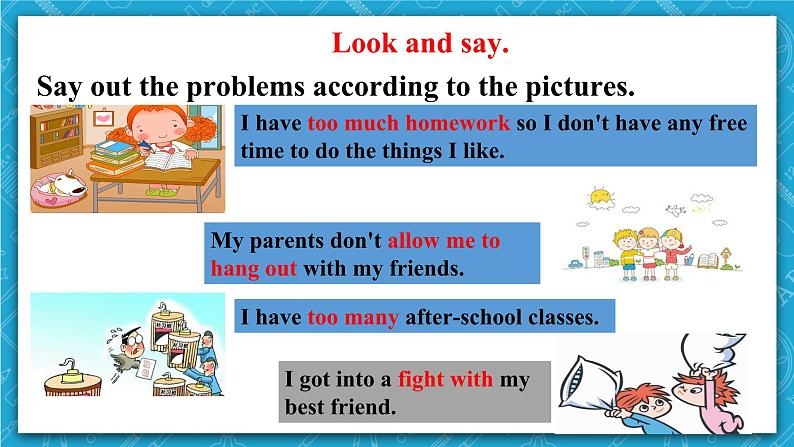 Look and say.

Say out the problems according to the pictures.

I have too much homework so I don't have any free time to do the things I like.

My parents don't allow me to hang out with my friends.

I have too many after-school classes.

I got into a fight with my best friend.